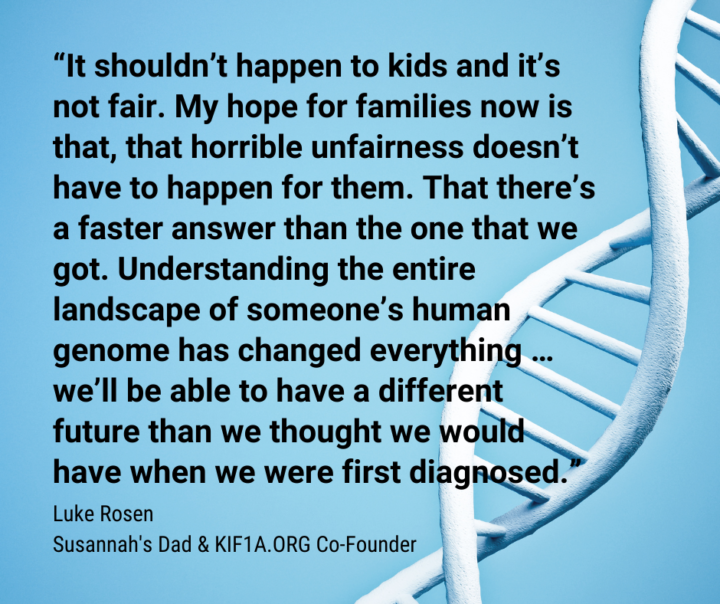 “It shouldn’t happen to kids and it’s not fair. My hope for families now is that, that horrible unfairness doesn’t have to happen for them. That there’s a faster answer than the one that we got. Understanding the entire landscape of someone’s human genome has changed everything … we’ll be able to have a different future than we thought we would have when we were first diagnosed.”

Luke Rosen
Susannah's Dad & KIF1A.ORG Co-Founder